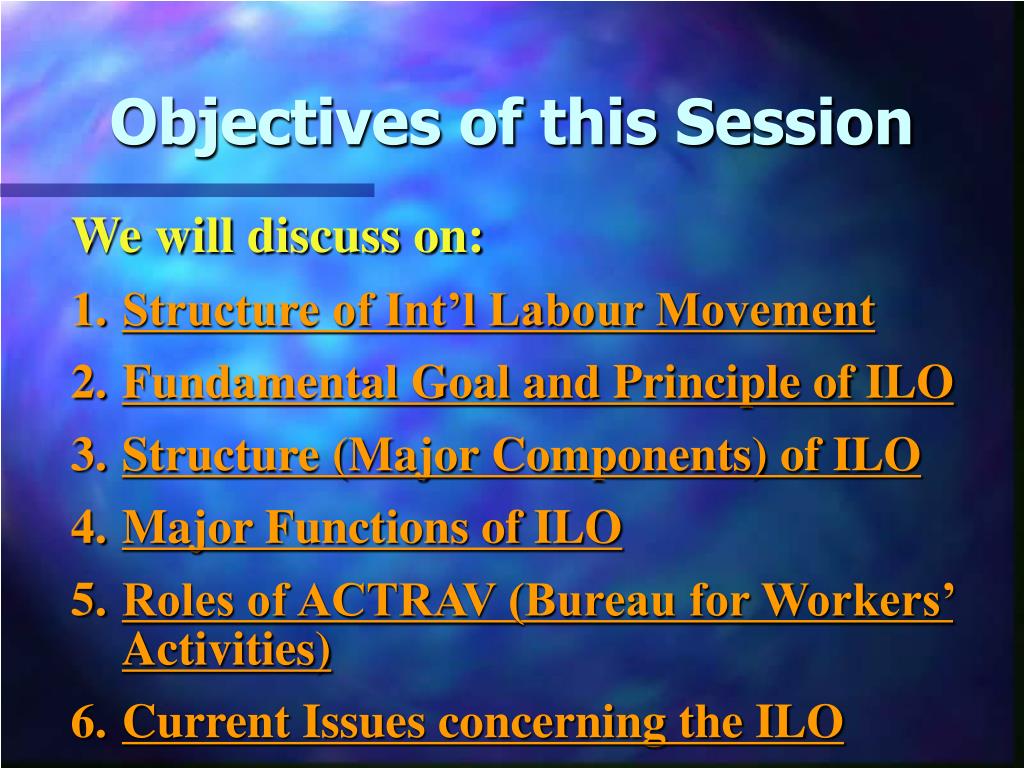 Objectives of this Session

We will discuss on:

1. Structure of Int’l Labour Movement
2. Fundamental Goal and Principle of ILO
3. Structure (Major Components) of ILO
4. Major Functions of ILO
5. Roles of ACTRAV (Bureau for Workers’ Activities)
6. Current Issues concerning the ILO